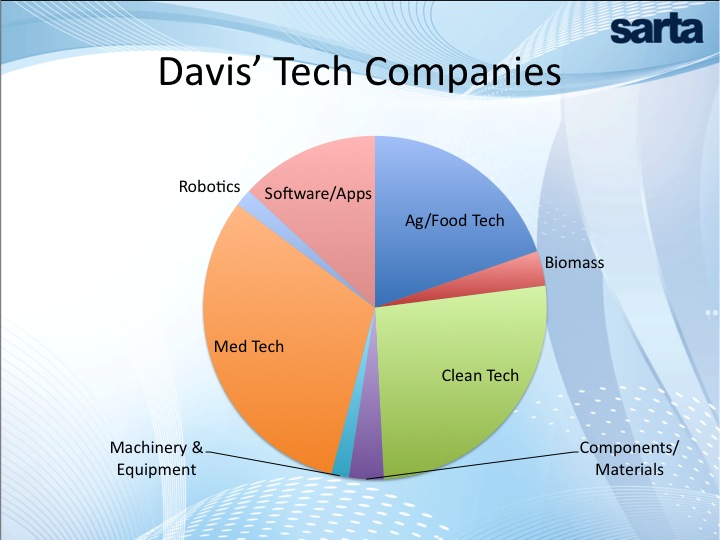 sarta

Davis' Tech Companies

Robotics

Software/Apps

Ag/Food Tech

Biomass

Med Tech

Clean Tech

Machinery & Equipment

Components/ Materials